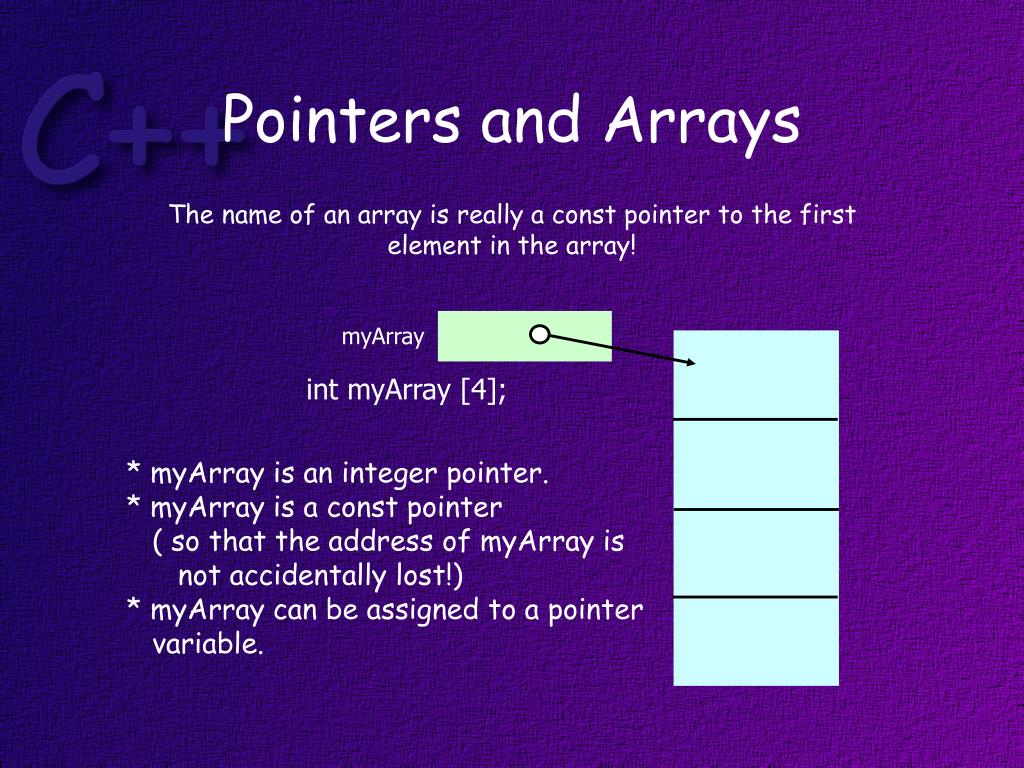 C++

Pointers and Arrays

The name of an array is really a const pointer to the first element in the array!

myArray

int myArray [4];

* myArray is an integer pointer.
* myArray is a const pointer
( so that the address of myArray is not accidentally lost!)
* myArray can be assigned to a pointer variable.